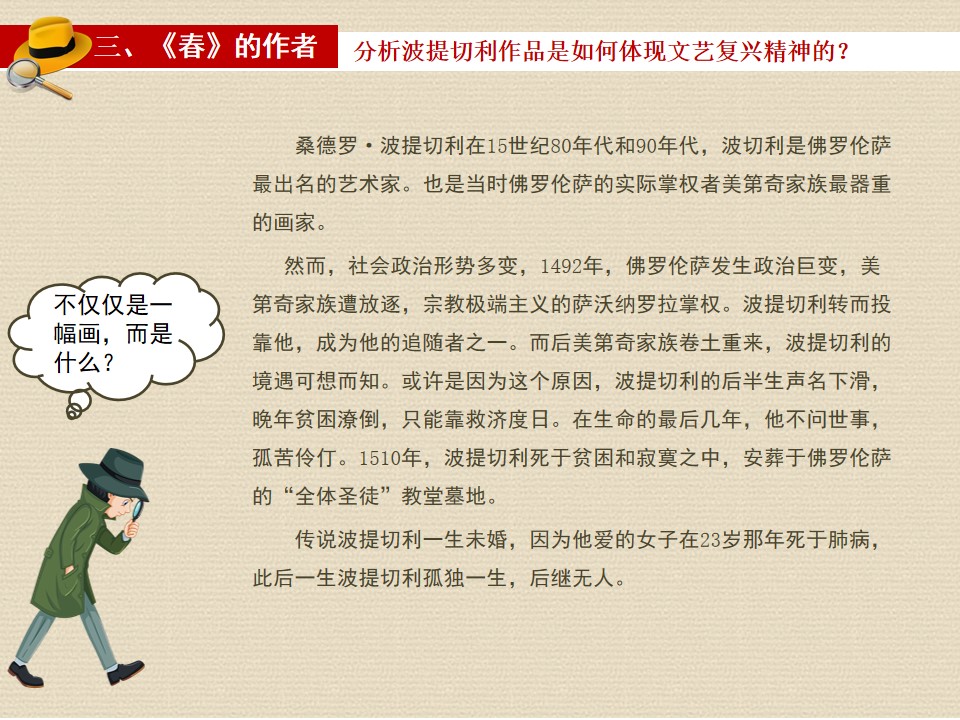 三、《春》的作者

分析波提切利作品是如何体现文艺复兴精神的？

桑德罗·波提切利在15世纪80年代和90年代，波切利是佛罗伦萨最出名的艺术家。也是当时佛罗伦萨的实际掌权者美第奇家族最器重的画家。

然而，社会政治形势多变，1492年，佛罗伦萨发生政治巨变，美第奇家族遭放逐，宗教极端主义的萨沃纳罗拉掌权。波提切利转而投靠他，成为他的追随者之一。而后美第奇家族卷土重来，波提切利的境遇可想而知。或许是因为这个原因，波提切利的后半生声名下滑，晚年贫困潦倒，只能靠救济度日。在生命的最后几年，他不问世事，孤苦伶仃。1510年，波提切利死于贫困和寂寞之中，安葬于佛罗伦萨的“全体圣徒”教堂墓地。

传说波提切利一生未婚，因为他爱的女子在23岁那年死于肺病，此后一生波提切利孤独一生，后继无人。

不仅仅是一幅画，而是什么？